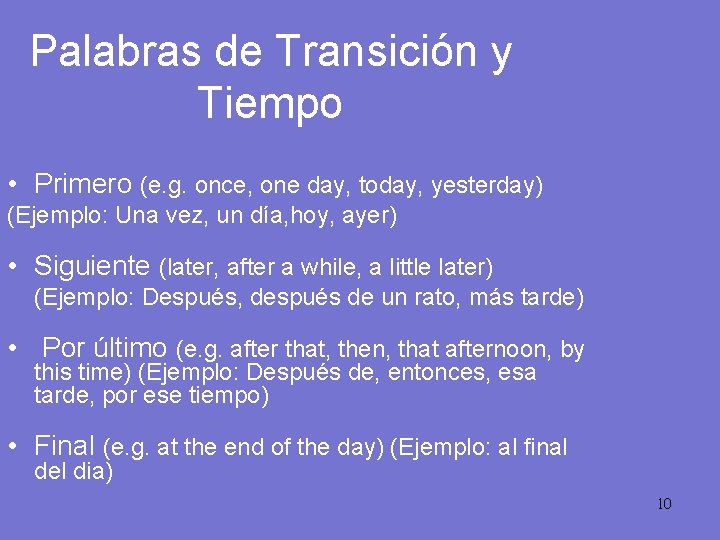 Palabras de Transición y Tiempo

• Primero (e.g. once, one day, today, yesterday)
(Ejemplo: Una vez, un día,hoy, ayer)

• Siguiente (later, after a while, a little later)
(Ejemplo: Después, después de un rato, más tarde)

• Por último (e.g. after that, then, that afternoon, by this time) (Ejemplo: Después de, entonces, esa tarde, por ese tiempo)

• Final (e.g. at the end of the day) (Ejemplo: al final del dia)

10